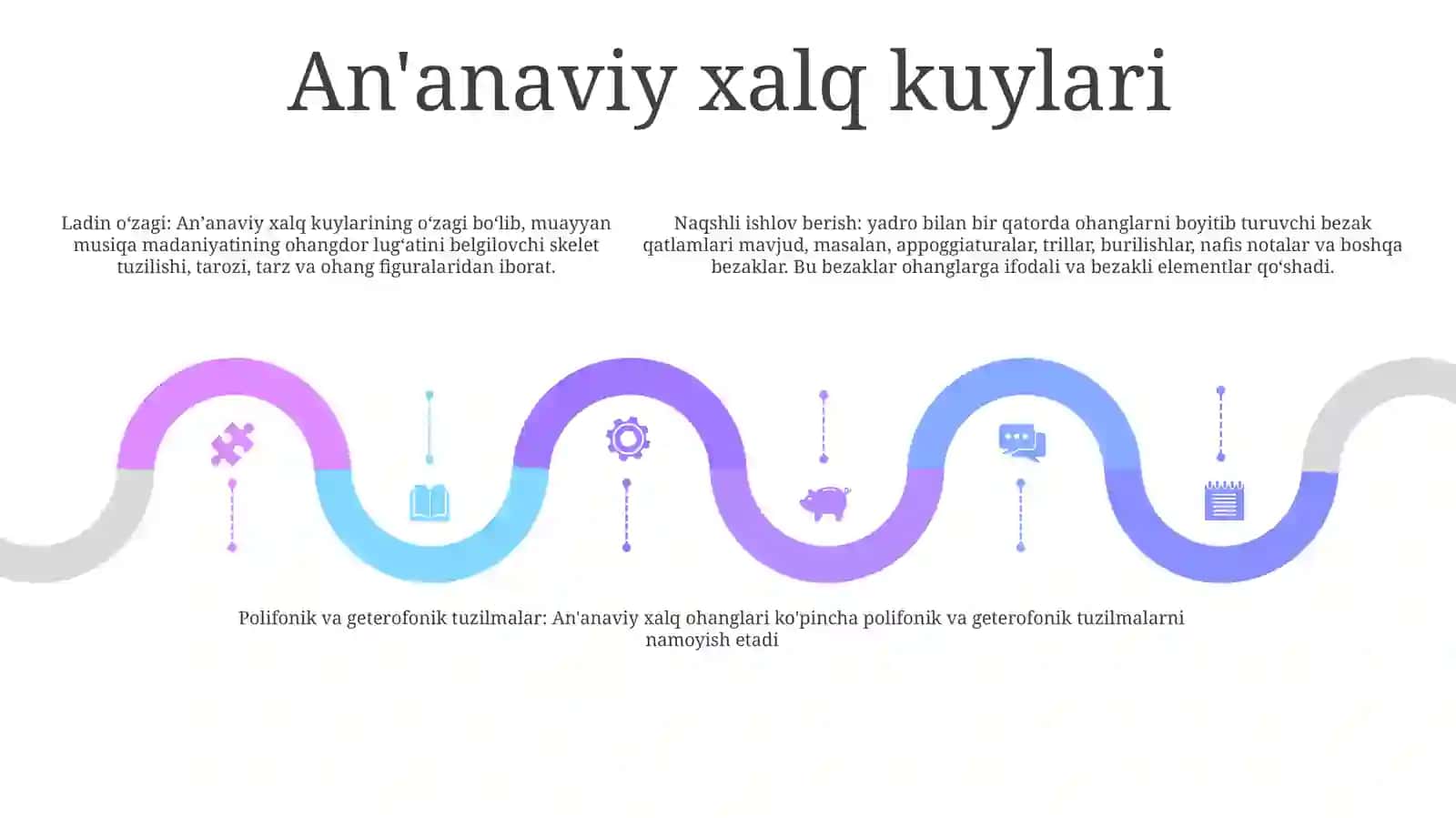 An'anaviy xalq kuylari

Ladin o‘zagi: An’anaviy xalq kuylarining o‘zagi bo‘lib, muayyan musiqa madaniyatining ohangdor lug‘atini belgilovchi skelet tuzilishi, tarozi, tarz va ohang figuralaridan iborat.

Naqshli ishlov berish: yadro bilan bir qatorda ohanglarni boyitib turuvchi bezak qatlamlari mavjud, masalan, appoggiaturalar, trillar, burilishlar, nafis notalar va boshqa bezaklar. Bu bezaklar ohanglarga ifodali va bezakli elementlar qo‘shadi.

Polifonik va geterofonik tuzilmalar: An'anaviy xalq ohanglari ko'pincha polifonik va geterofonik tuzilmalarni namoyish etadi